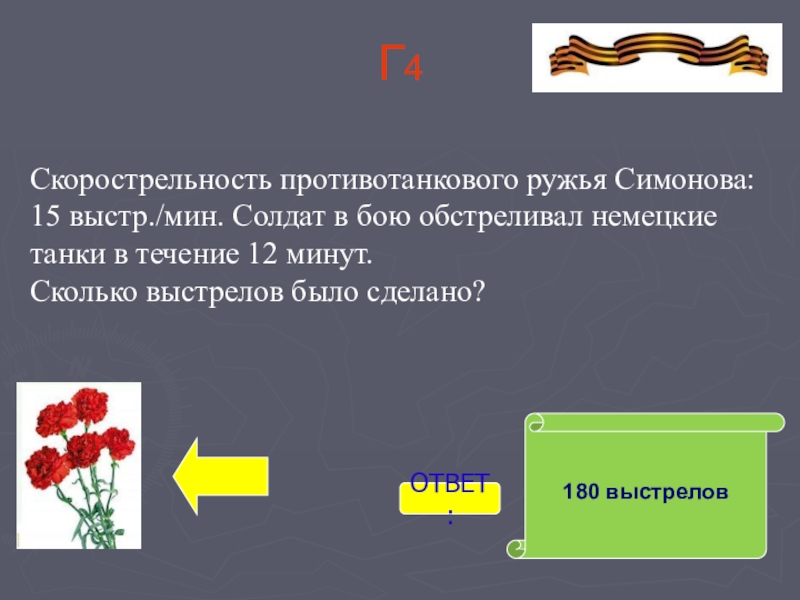 Г4

Скорострельность противотанкового ружья Симонова: 15 выстр./мин. Солдат в бою обстреливал немецкие танки в течение 12 минут.
Сколько выстрелов было сделано?

ОТВЕТ:

180 выстрелов